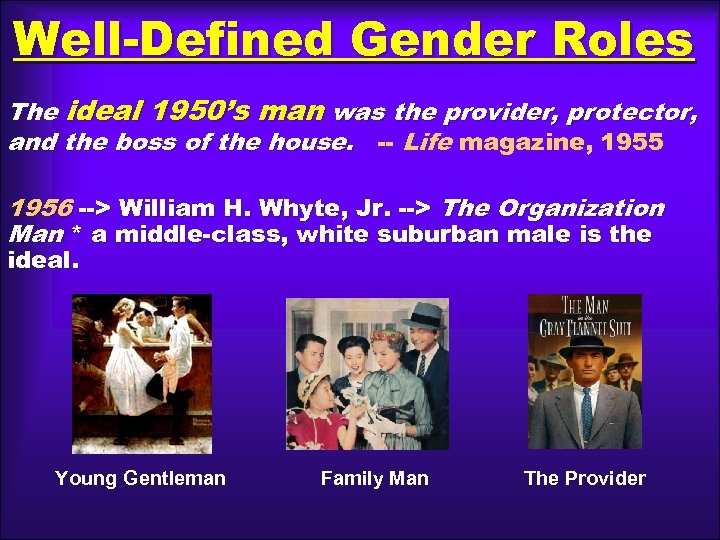 Well-Defined Gender Roles

The ideal 1950's man was the provider, protector, and the boss of the house. -- Life magazine, 1955

1956 --> William H. Whyte, Jr. --> The Organization Man * a middle-class, white suburban male is the ideal.

THE MAN in the GRAY FLANNEL SUIT

Young Gentleman

Family Man

The Provider